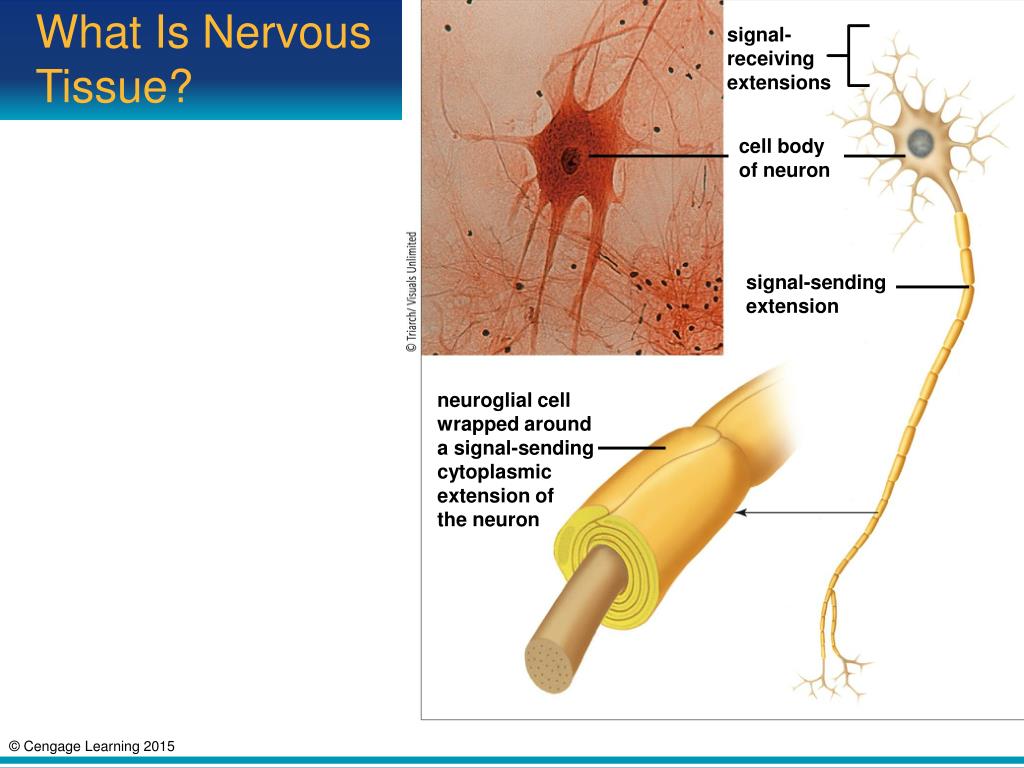 What Is Nervous Tissue?

© Triarch/ Visuals Unlimited

signal-receiving extensions

cell body of neuron

signal-sending extension

neuroglial cell wrapped around a signal-sending cytoplasmic extension of the neuron

© Cengage Learning 2015